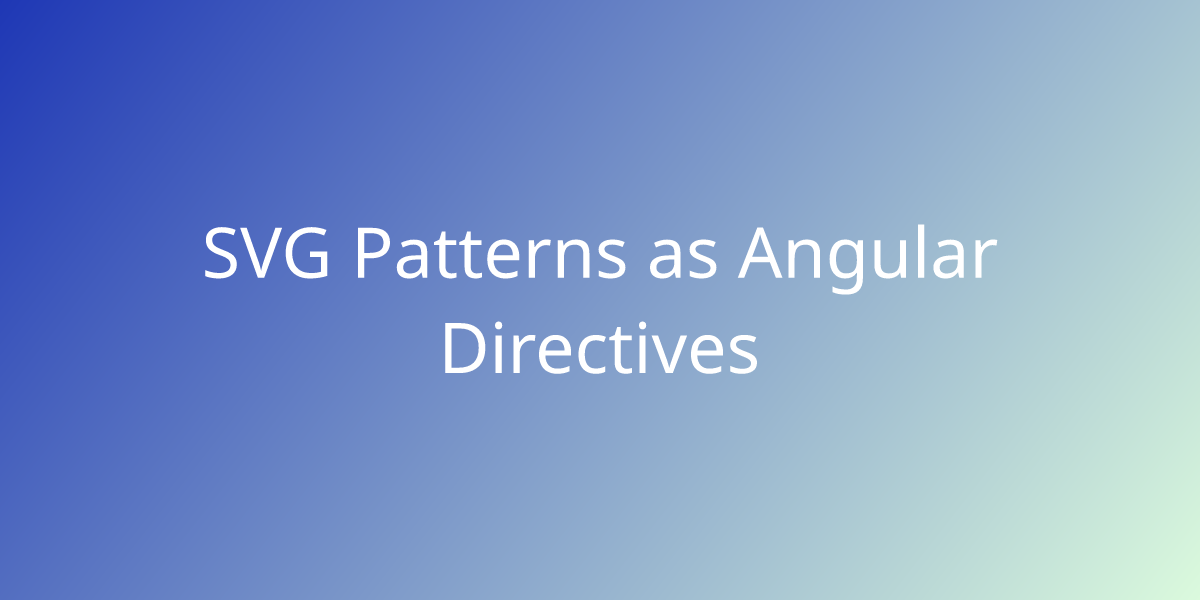 SVG Patterns as Angular Directives